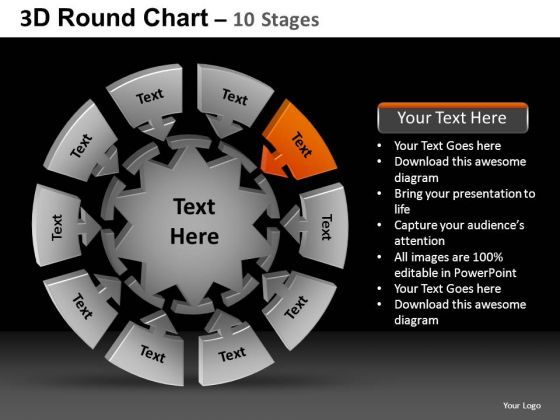 3D Round Chart – 10 Stages

Text
Text
Text
Text
Text
Text
Text
Text
Text
Text

Text Here

Your Text Here

• Your Text Goes here
• Download this awesome diagram
• Bring your presentation to life
• Capture your audience's attention
• All images are 100% editable in PowerPoint
• Your Text Goes here
• Download this awesome diagram

Your Logo